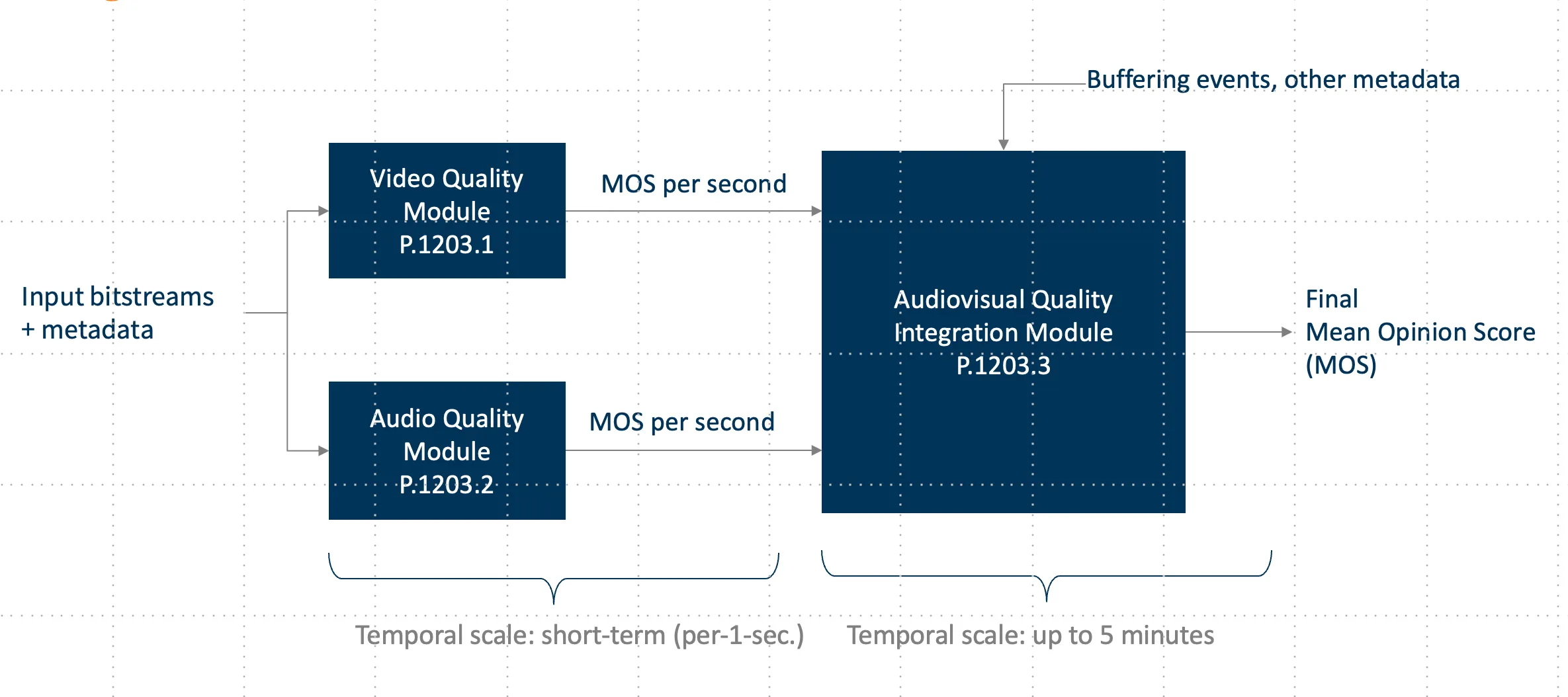 Buffering events, other metadata

Input bitstreams
+ metadata

Video Quality
Module
P.1203.1

MOS per second

Audio Quality
Module
P.1203.2

MOS per second

Audiovisual Quality
Integration Module
P.1203.3

Final
Mean Opinion Score
(MOS)

Temporal scale: short-term (per-1-sec.)

Temporal scale: up to 5 minutes